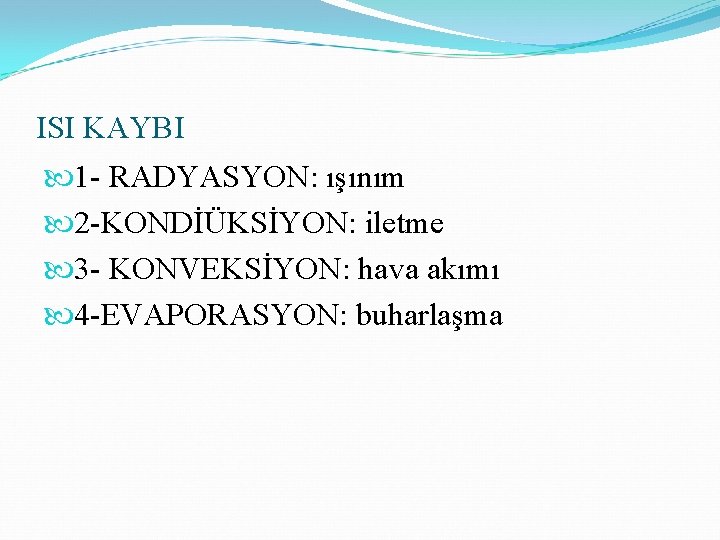 ISI KAYBI

1- RADYASYON: ışınım

2-KONDİÜKSİYON: iletme

3- KONVEKSİYON: hava akımı

4-EVAPORASYON: buharlaşma